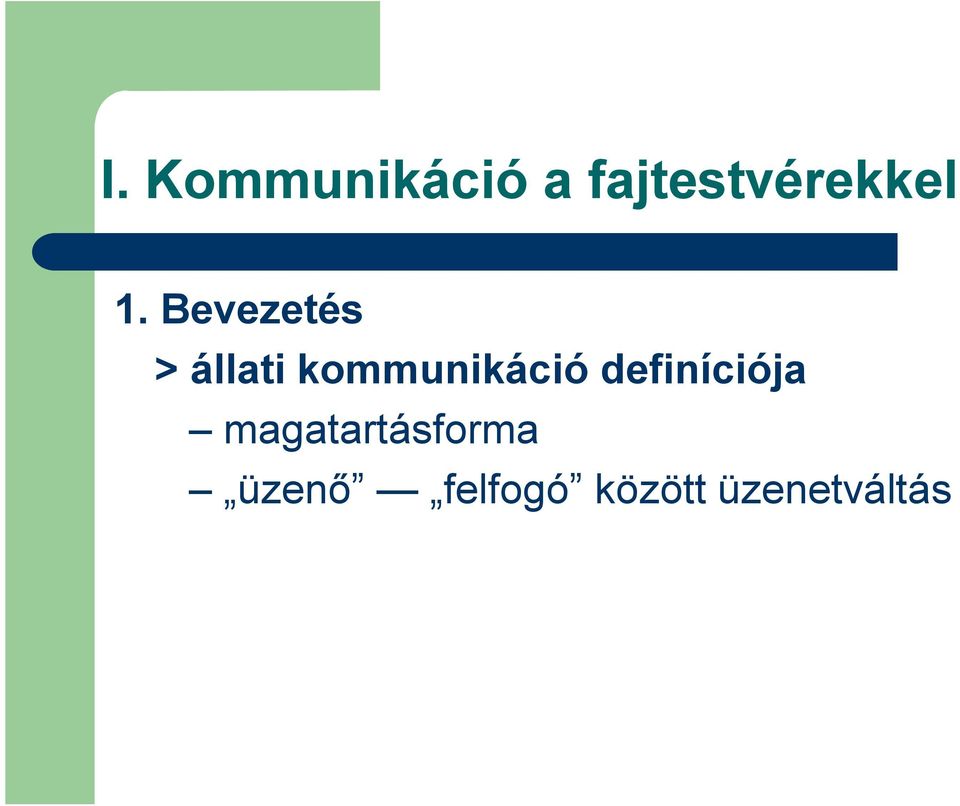 I. Kommunikáció a fajtestvérekkel

1. Bevezetés

> állati kommunikáció definíciója

– magatartásforma

– „üzenő” — „felfogó” között üzenetváltás